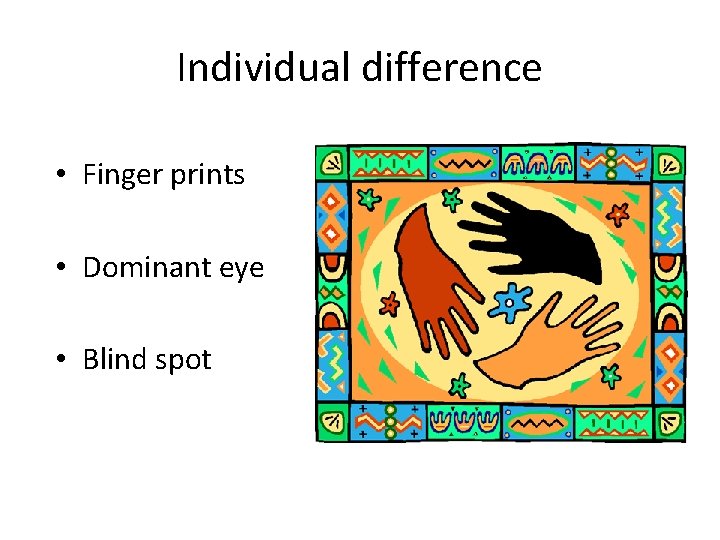 Individual difference

• Finger prints

• Dominant eye

• Blind spot